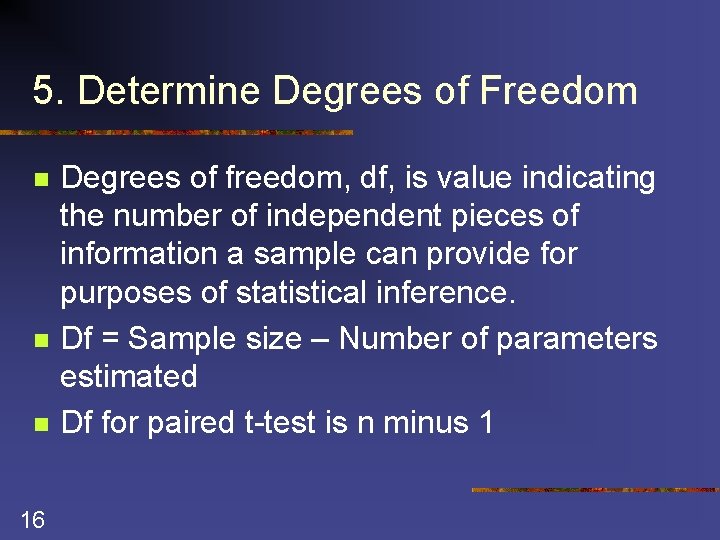 5. Determine Degrees of Freedom

Degrees of freedom, df, is value indicating the number of independent pieces of information a sample can provide for purposes of statistical inference.

Df = Sample size – Number of parameters estimated

Df for paired t-test is n minus 1

16